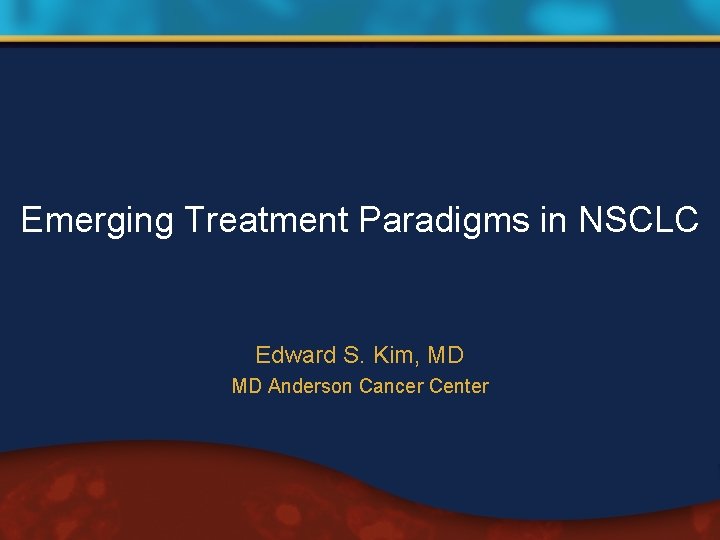 Emerging Treatment Paradigms in NSCLC

Edward S. Kim, MD
MD Anderson Cancer Center